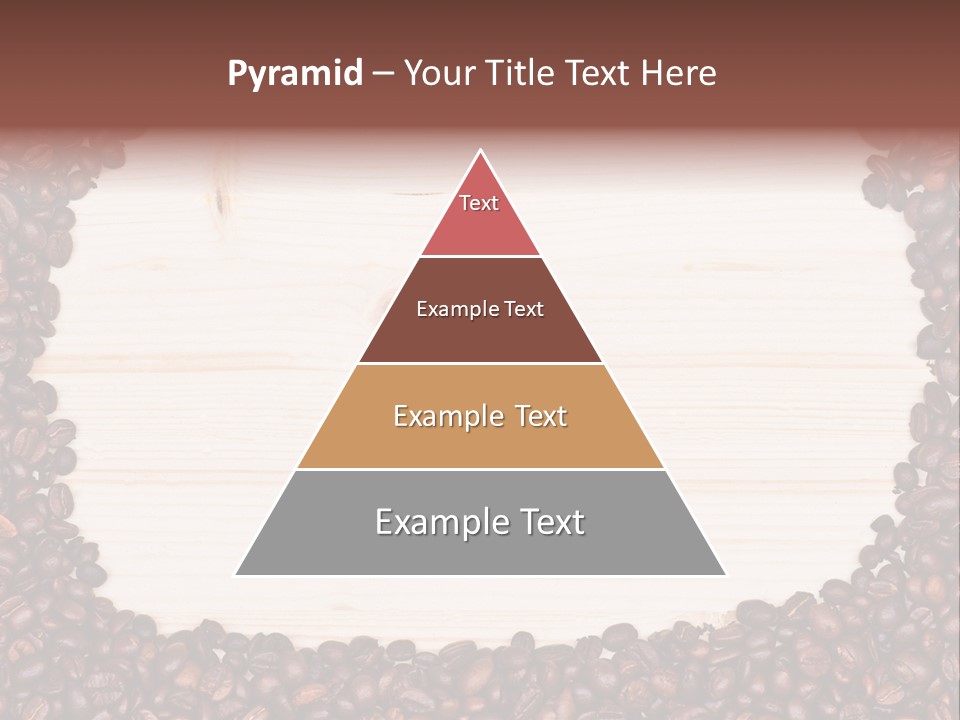 Pyramid – Your Title Text Here

Text

Example Text

Example Text

Example Text